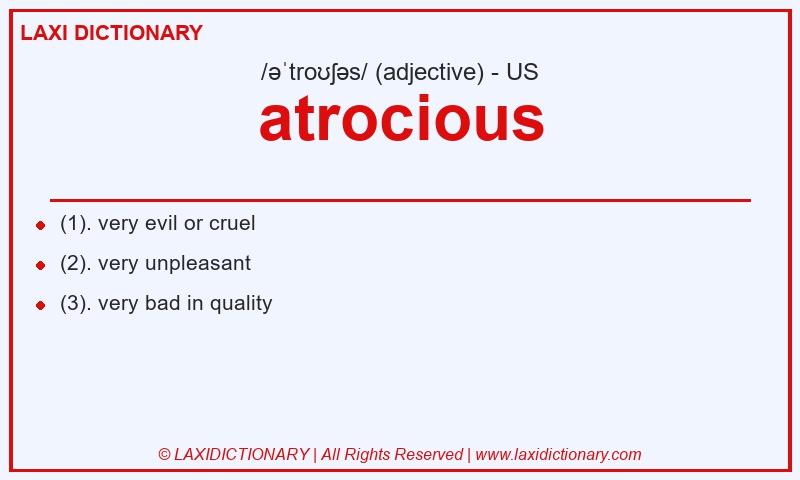 LAXI DICTIONARY

/əˈtroʊʃəs/ (adjective) - US

atrocious

- (1). very evil or cruel
- (2). very unpleasant
- (3). very bad in quality

© LAXIDICTIONARY | All Rights Reserved | www.laxidictionary.com